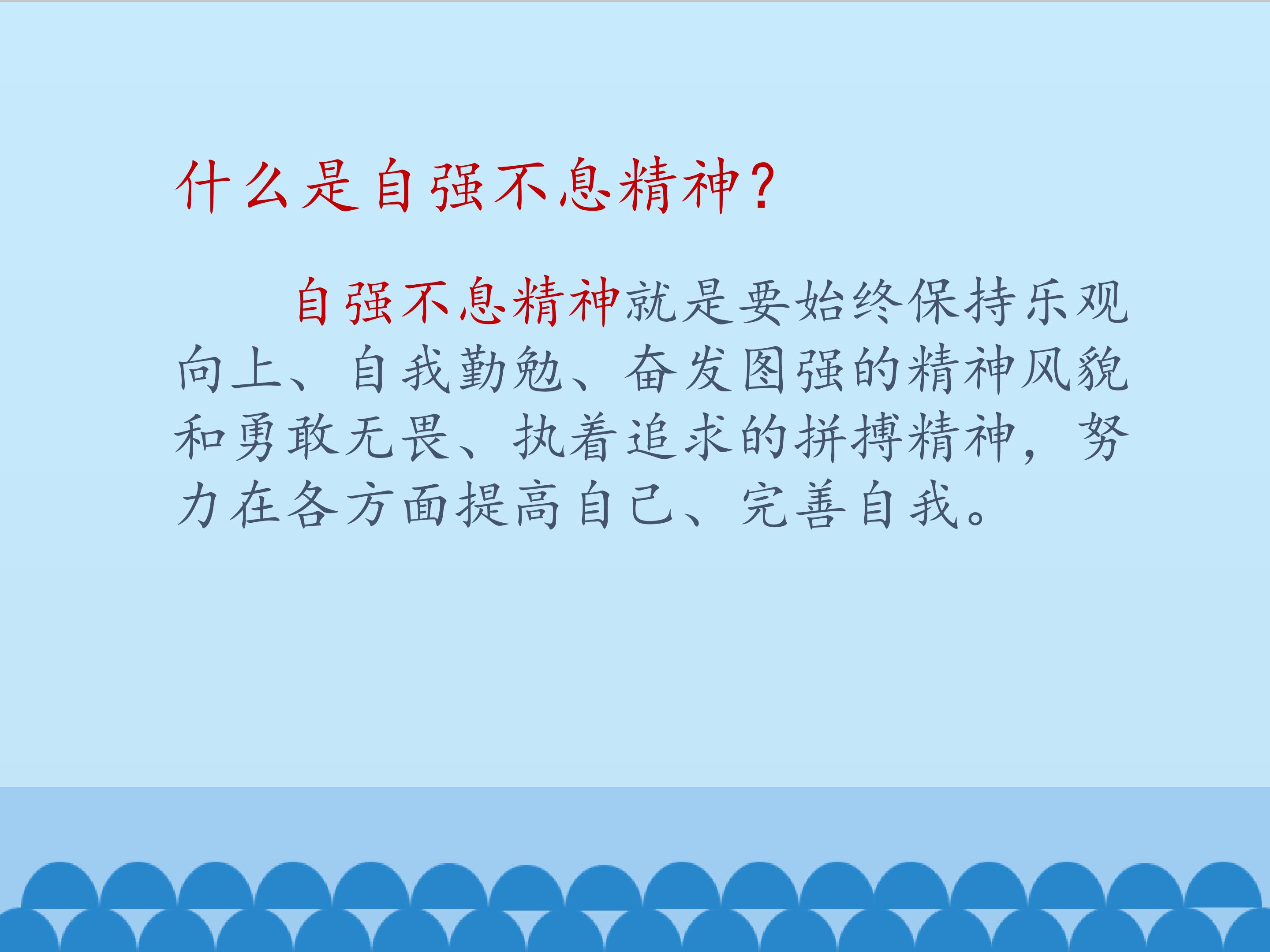 什么是自强不息精神？

自强不息精神就是要始终保持乐观向上、自我勤勉、奋发图强的精神风貌和勇敢无畏、执着追求的拼搏精神，努力在各方面提高自己、完善自我。